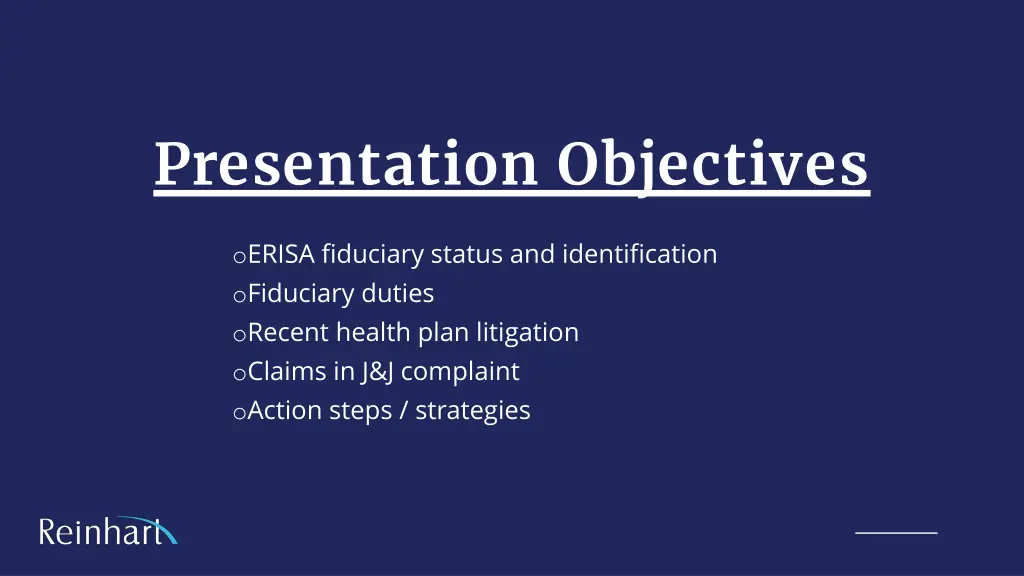 Presentation Objectives

oERISA fiduciary status and identification
oFiduciary duties
oRecent health plan litigation
oClaims in J&J complaint
oAction steps / strategies

Reinhart